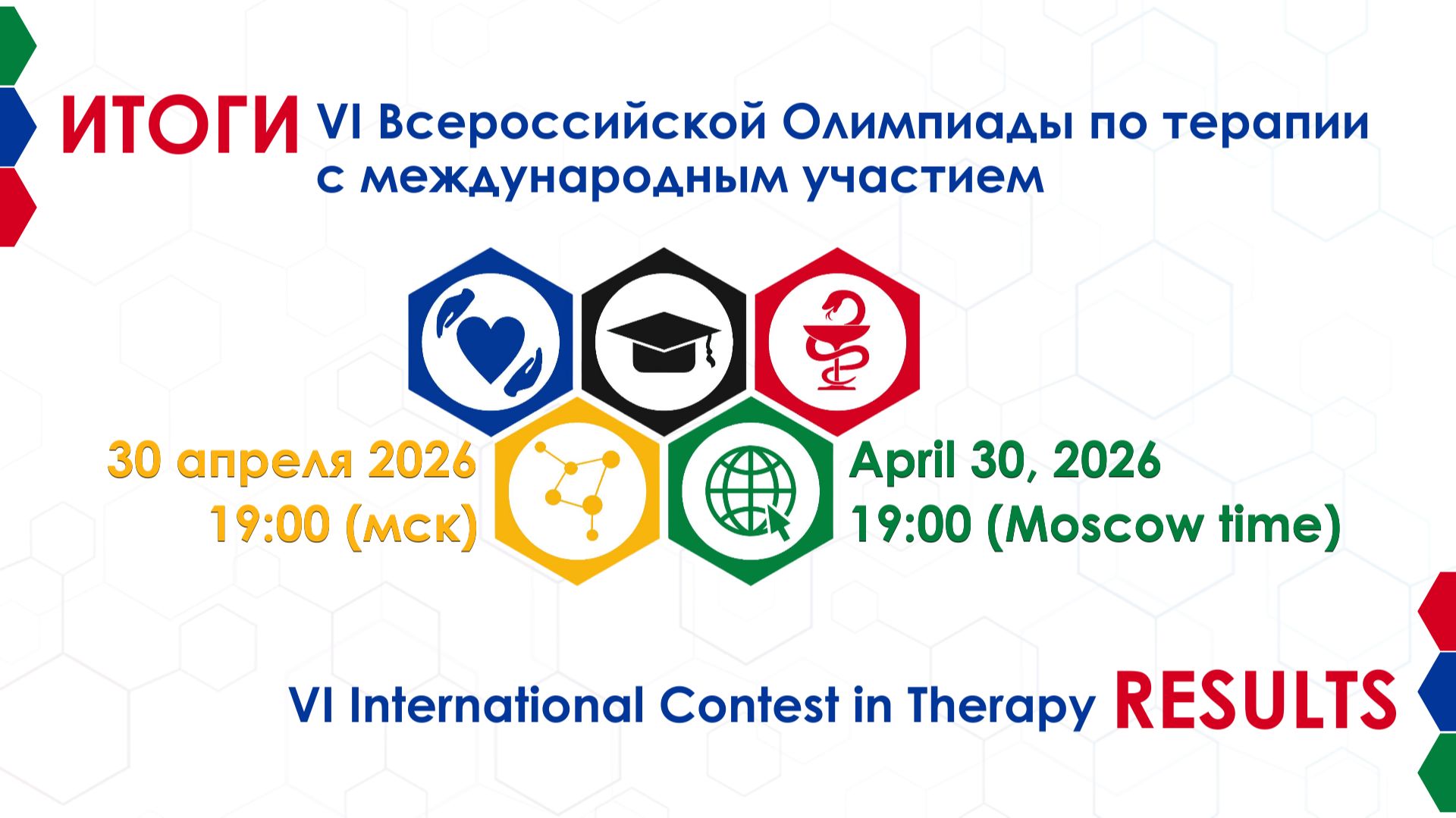 ИТОГИ VI Всероссийской Олимпиады по терапии с международным участием

30 апреля 2026
19:00 (мск)

April 30, 2026
19:00 (Moscow time)

VI International Contest in Therapy RESULTS